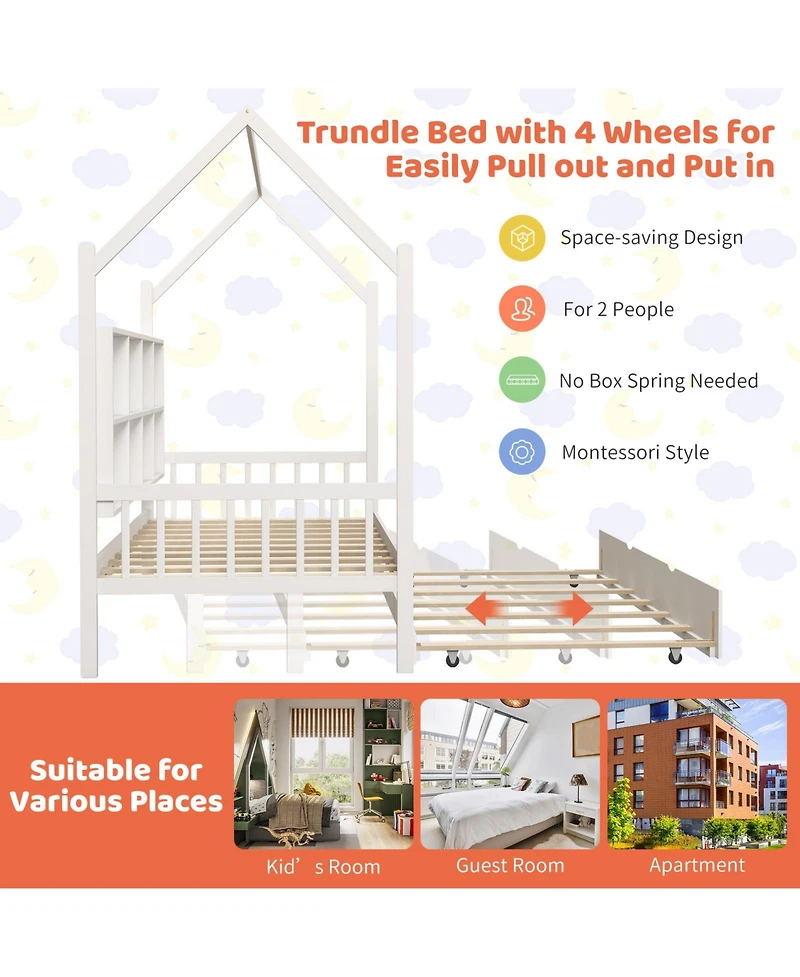 Trundle Bed with 4 Wheels for Easily Pull out and Put in

Space-saving Design

For 2 People

No Box Spring Needed

Montessori Style

Suitable for Various Places

Kid’s Room

Guest Room

Apartment